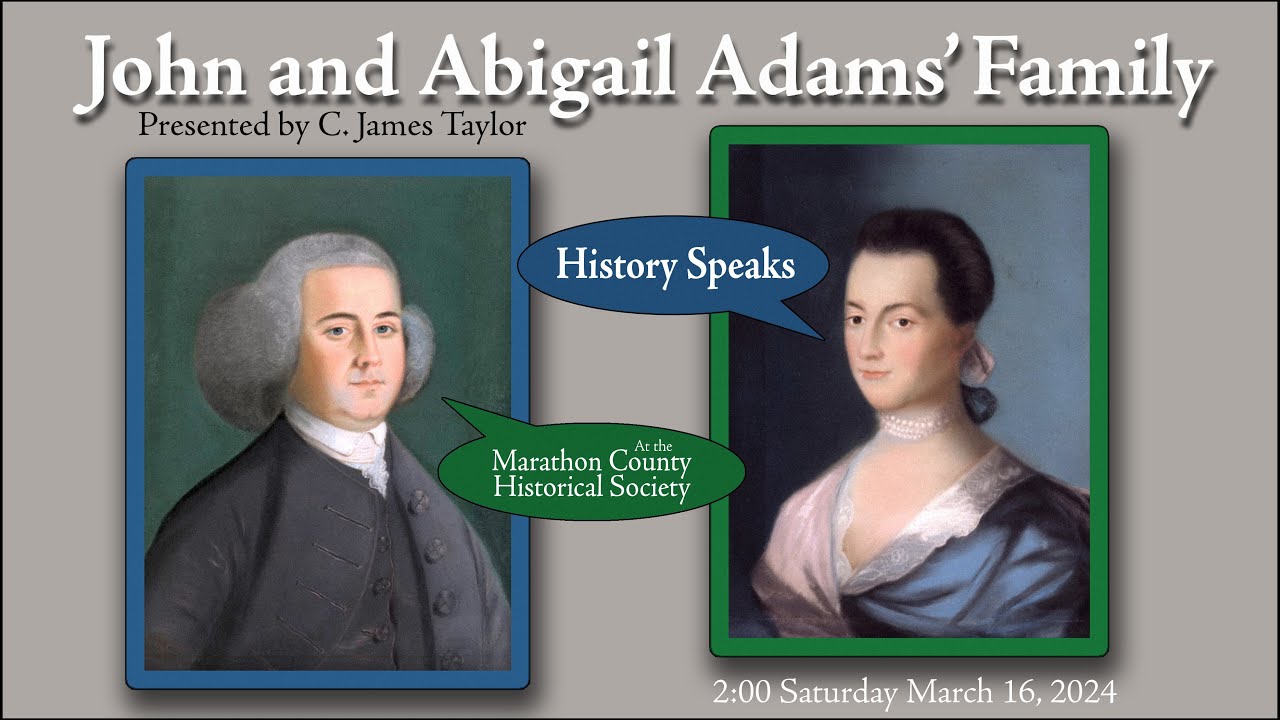 John and Abigail Adams' Family

Presented by C. James Taylor

History Speaks

At the
Marathon County
Historical Society

2:00 Saturday March 16, 2024